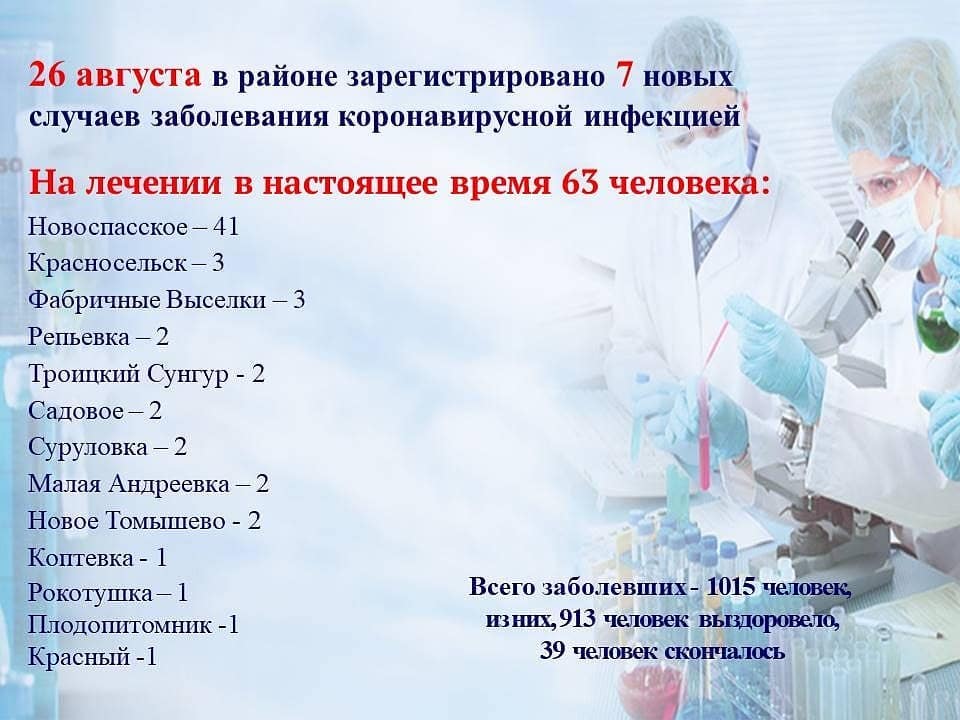 26 августа в районе зарегистрировано 7 новых случаев заболевания коронавирусной инфекцией

На лечении в настоящее время 63 человека:

Новоспасское – 41
Красносельск – 3
Фабричные Выселки – 3
Репьевка – 2
Троицкий Сунгур - 2
Садовое – 2
Суруловка – 2
Малая Андреевка – 2
Новое Томышево - 2
Коптевка - 1
Рокотушка – 1
Плодопитомник -1
Красный -1

Всего заболевших - 1015 человек, из них, 913 человек выздоровело, 39 человек скончалось